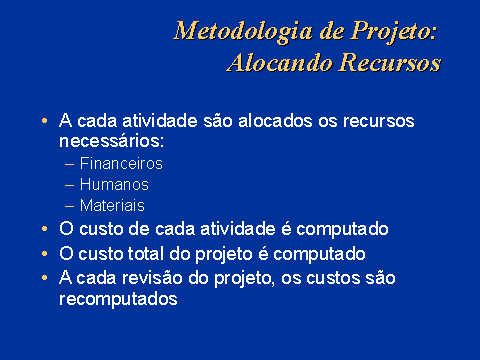 Metodologia de Projeto:
Alocando Recursos

• A cada atividade são alocados os recursos necessários:
– Financeiros
– Humanos
– Materiais
• O custo de cada atividade é computado
• O custo total do projeto é computado
• A cada revisão do projeto, os custos são recomputados